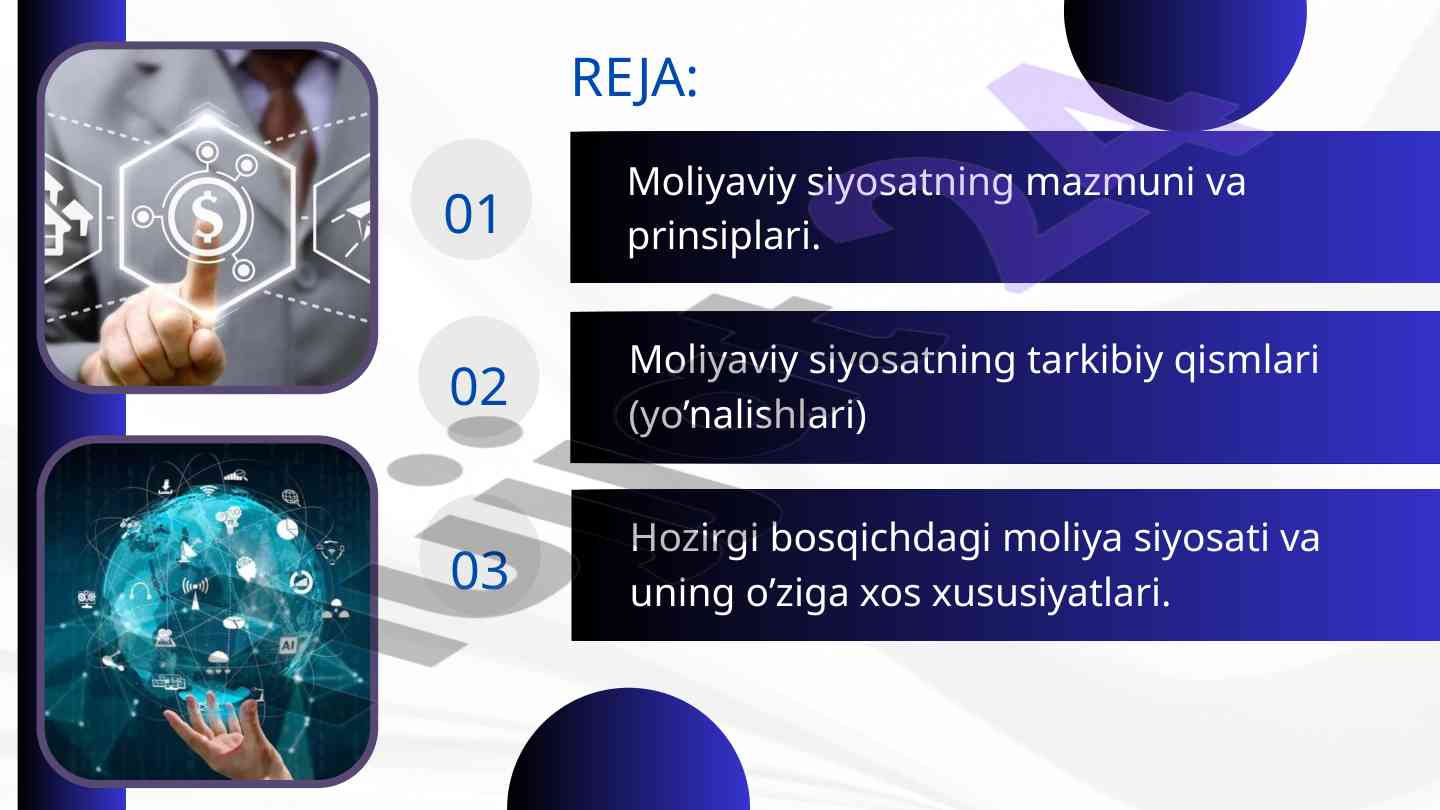 REJA:

01

Moliyaviy siyosatning mazmuni va prinsiplari.

02

Moliyaviy siyosatning tarkibiy qismlari (yo’nalishlari)

03

Hozirgi bosqichdagi moliya siyosati va uning o’ziga xos xususiyatlari.